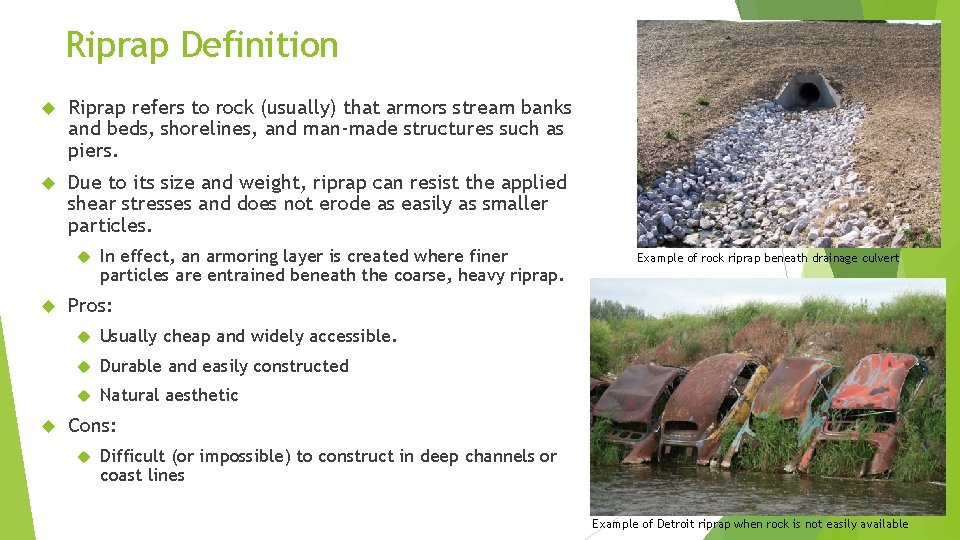 Riprap Definition

Riprap refers to rock (usually) that armors stream banks and beds, shorelines, and man-made structures such as piers.

Due to its size and weight, riprap can resist the applied shear stresses and does not erode as easily as smaller particles.

In effect, an armoring layer is created where finer particles are entrained beneath the coarse, heavy riprap.

Pros:

Usually cheap and widely accessible.

Durable and easily constructed

Natural aesthetic

Cons:

Difficult (or impossible) to construct in deep channels or coast lines

Example of rock riprap beneath drainage culvert

Example of Detroit riprap when rock is not easily available